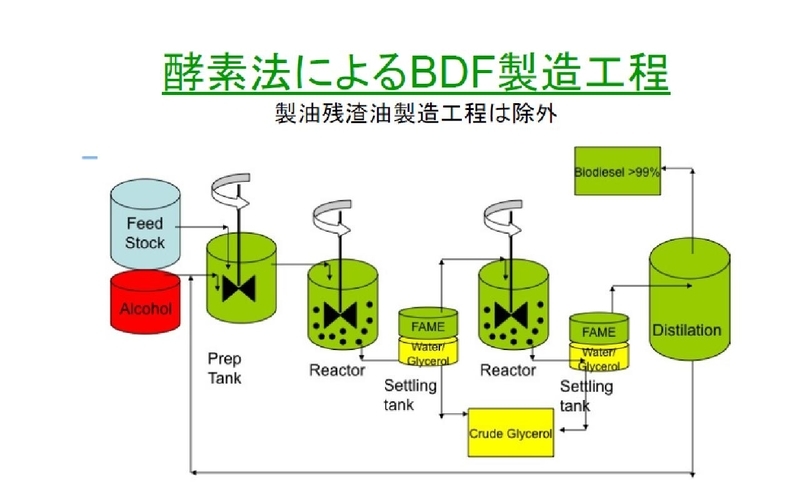 酵素法によるBDF製造工程

製油残渣油製造工程は除外

Biodiesel >99%

Feed Stock

Alcohol

Prep Tank

Reactor

FAME

Water/ Glycerol

Settling tank

Reactor

FAME

Water/ Glycerol

Settling tank

Distilation

Crude Glycerol